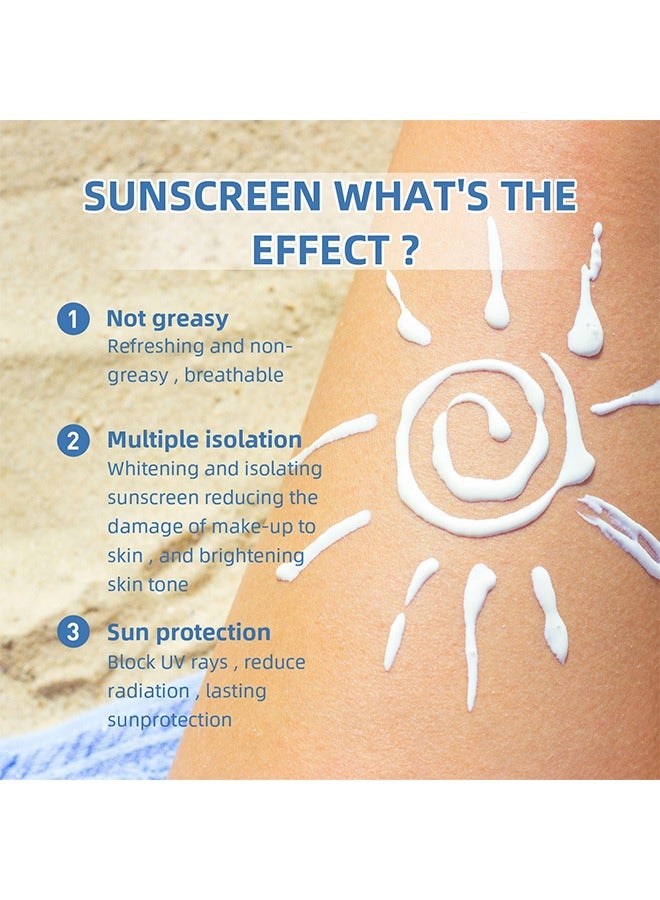 SUNSCREEN WHAT'S THE EFFECT ?

1 Not greasy
Refreshing and non-greasy , breathable

2 Multiple isolation
Whitening and isolating sunscreen reducing the damage of make-up to skin , and brightening skin tone

3 Sun protection
Block UV rays , reduce radiation , lasting sunprotection